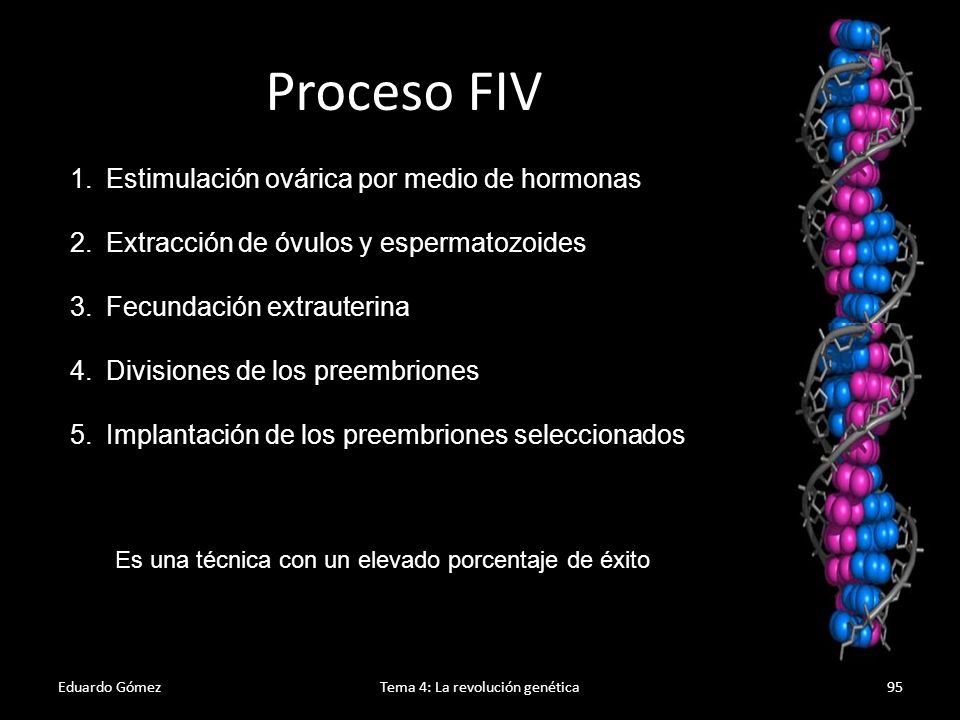 Proceso FIV

1. Estimulación ovárica por medio de hormonas

2. Extracción de óvulos y espermatozoides

3. Fecundación extrauterina

4. Divisiones de los preembriones

5. Implantación de los preembriones seleccionados

Es una técnica con un elevado porcentaje de éxito

Eduardo Gómez

Tema 4: La revolución genética

95